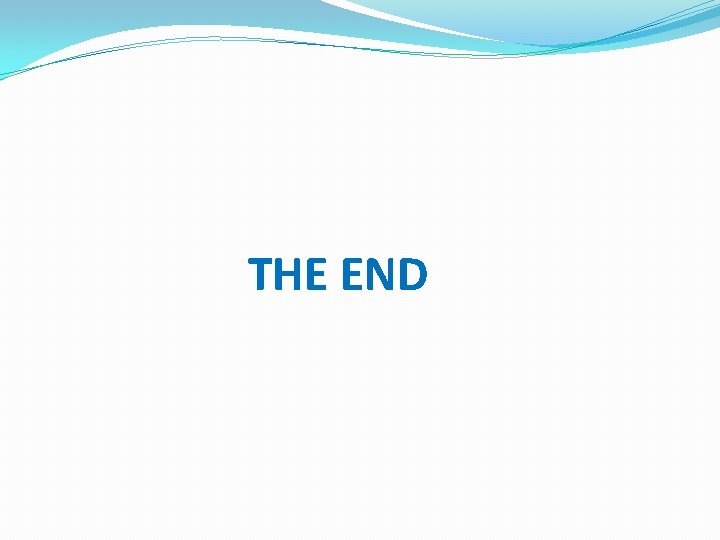 THE END